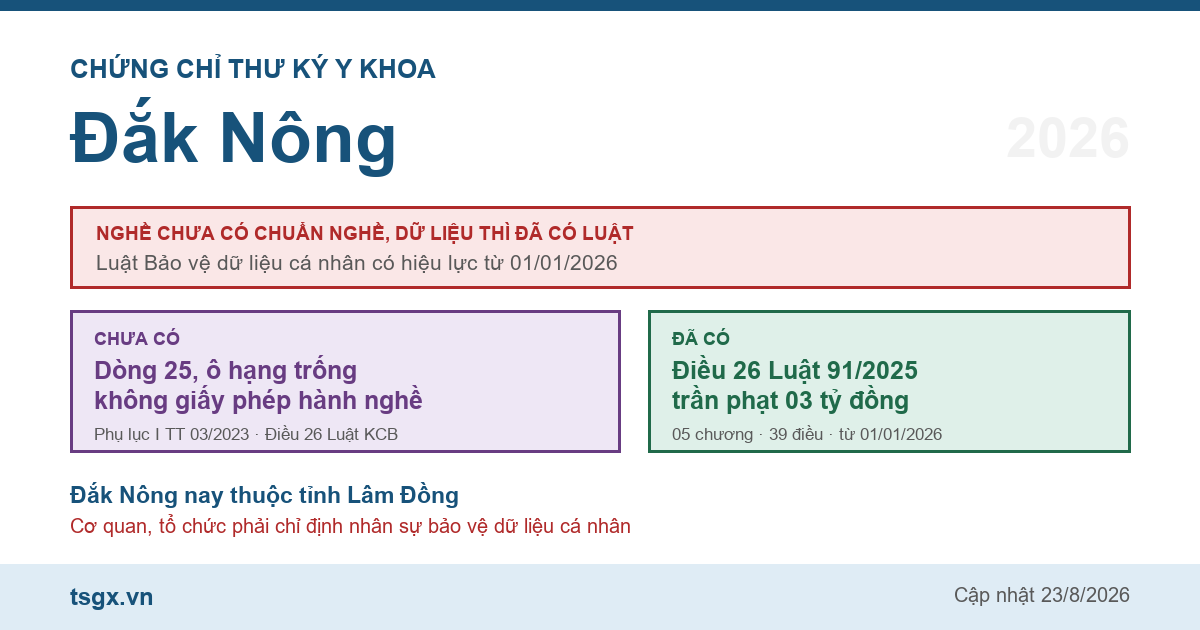 CHỨNG CHỈ THƯ KÝ Y KHOA

Đắk Nông

2026

NGHỀ CHƯA CÓ CHUẨN NGHỀ, DỮ LIỆU THÌ ĐÃ CÓ LUẬT
Luật Bảo vệ dữ liệu cá nhân có hiệu lực từ 01/01/2026

CHƯA CÓ
Dòng 25, ô hạng trống không giấy phép hành nghề
Phụ lục I TT 03/2023 · Điều 26 Luật KCB

ĐÃ CÓ
Điều 26 Luật 91/2025 trần phạt 03 tỷ đồng
05 chương · 39 điều · từ 01/01/2026

Đắk Nông nay thuộc tỉnh Lâm Đồng
Cơ quan, tổ chức phải chỉ định nhân sự bảo vệ dữ liệu cá nhân

tsgx.vn

Cập nhật 23/8/2026